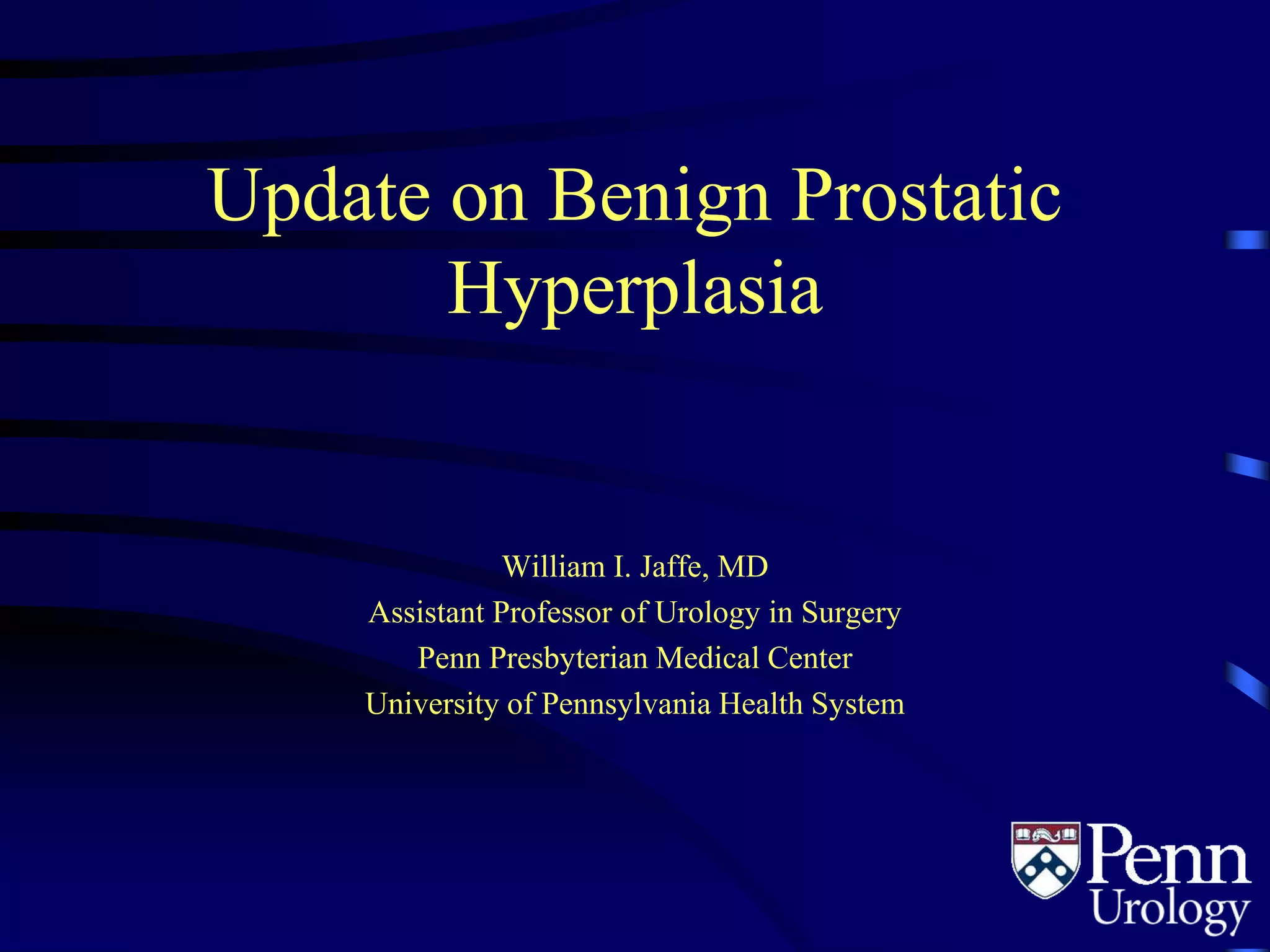 Update on Benign Prostatic Hyperplasia

William I. Jaffe, MD
Assistant Professor of Urology in Surgery
Penn Presbyterian Medical Center
University of Pennsylvania Health System

Penn
Urology